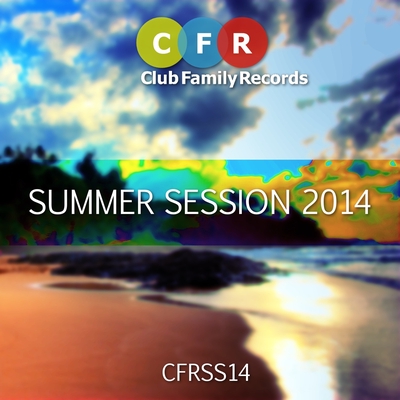 C F R
Club Family Records

SUMMER SESSION 2014

CFRSS14